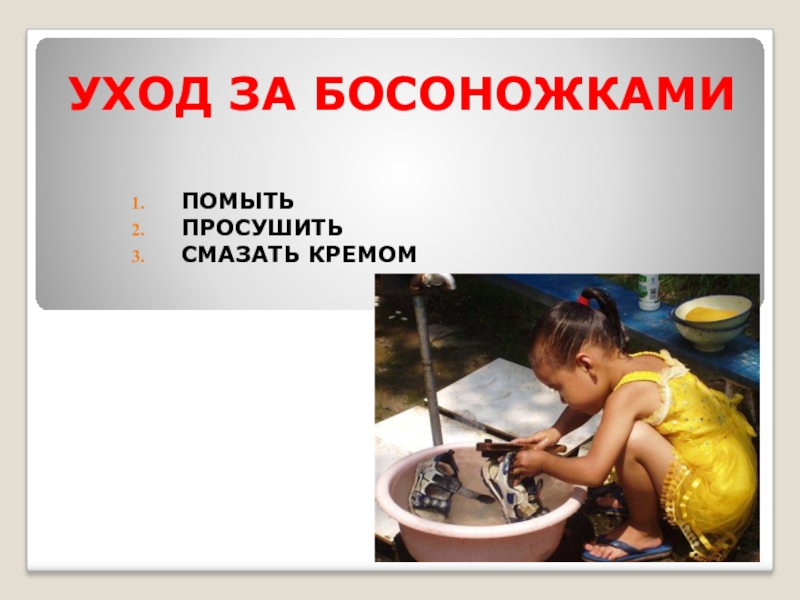 УХОД ЗА БОСОНОЖКАМИ

1. ПОМЫТЬ
2. ПРОСУШИТЬ
3. СМАЗАТЬ КРЕМОМ